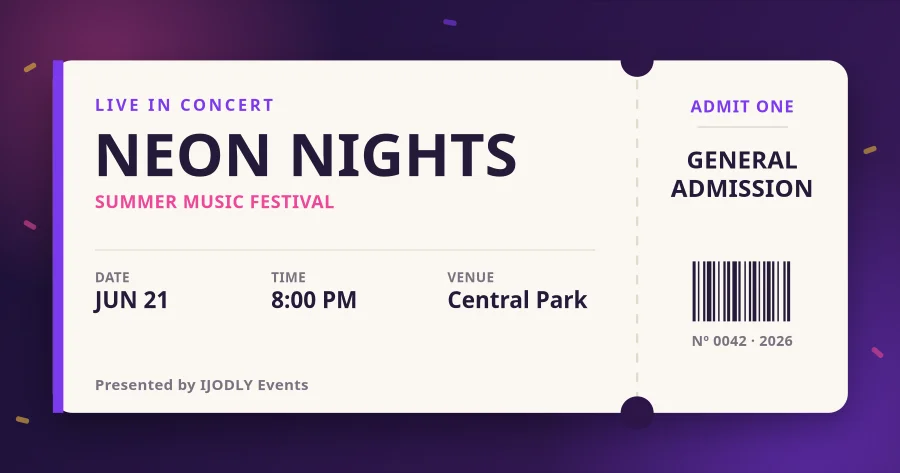 LIVE IN CONCERT

NEON NIGHTS

SUMMER MUSIC FESTIVAL

DATE
JUN 21

TIME
8:00 PM

VENUE
Central Park

Presented by IJODLY Events

ADMIT ONE

GENERAL ADMISSION

Nº 0042 · 2026